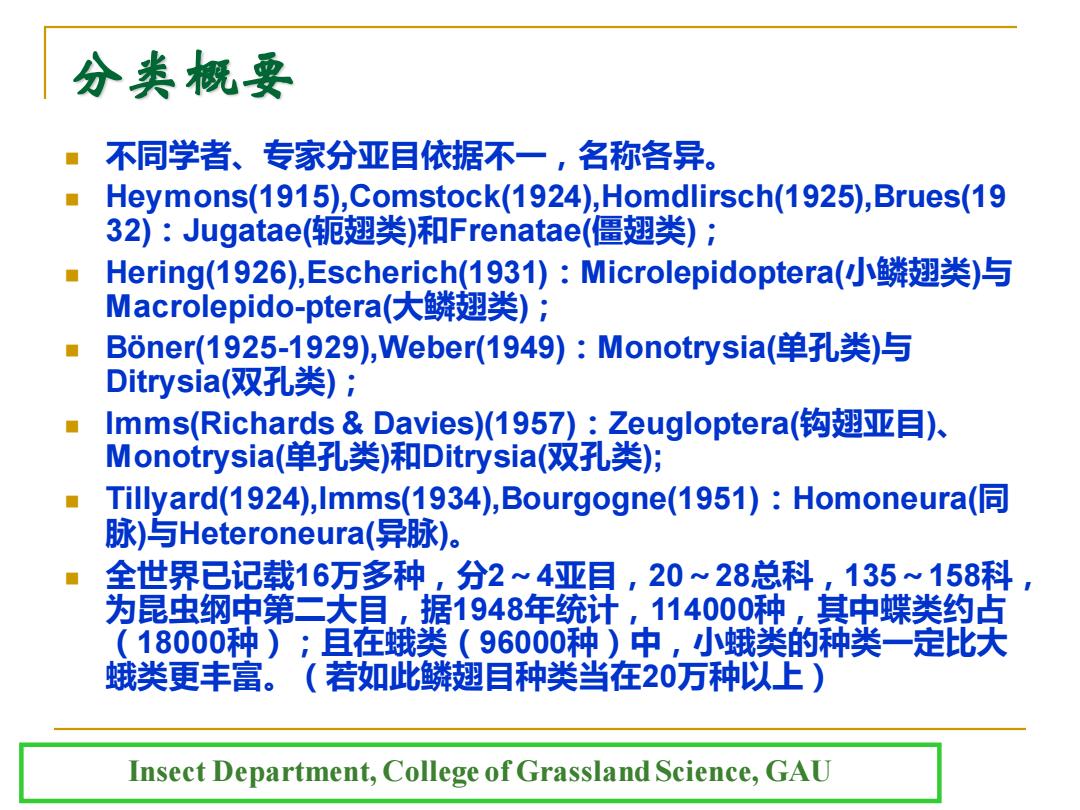 分类概要

- 不同学者、专家分亚目依据不一，名称各异。
- Heymons(1915),Comstock(1924),Homdlirsch(1925),Brues(1932)：Jugatae(轭翅类)和Frenatae(僵翅类)；
- Hering(1926),Escherich(1931)：Microlepidoptera(小鳞翅类)与Macrolepido-ptera(大鳞翅类)；
- Böner(1925-1929),Weber(1949)：Monotrysia(单孔类)与Ditrysia(双孔类)；
- Imms(Richards & Davies)(1957)：Zeugloptera(钩翅亚目)、Monotrysia(单孔类)和Ditrysia(双孔类);
- Tillyard(1924),Imms(1934),Bourgogne(1951)：Homoneura(同脉)与Heteroneura(异脉)。
- 全世界已记载16万多种，分2～4亚目，20～28总科，135～158科，为昆虫纲中第二大目，据1948年统计，114000种，其中蝶类约占（18000种）；且在蛾类（96000种）中，小蛾类的种类一定比大蛾类更丰富。（若如此鳞翅目种类当在20万种以上）

Insect Department, College of Grassland Science, GAU